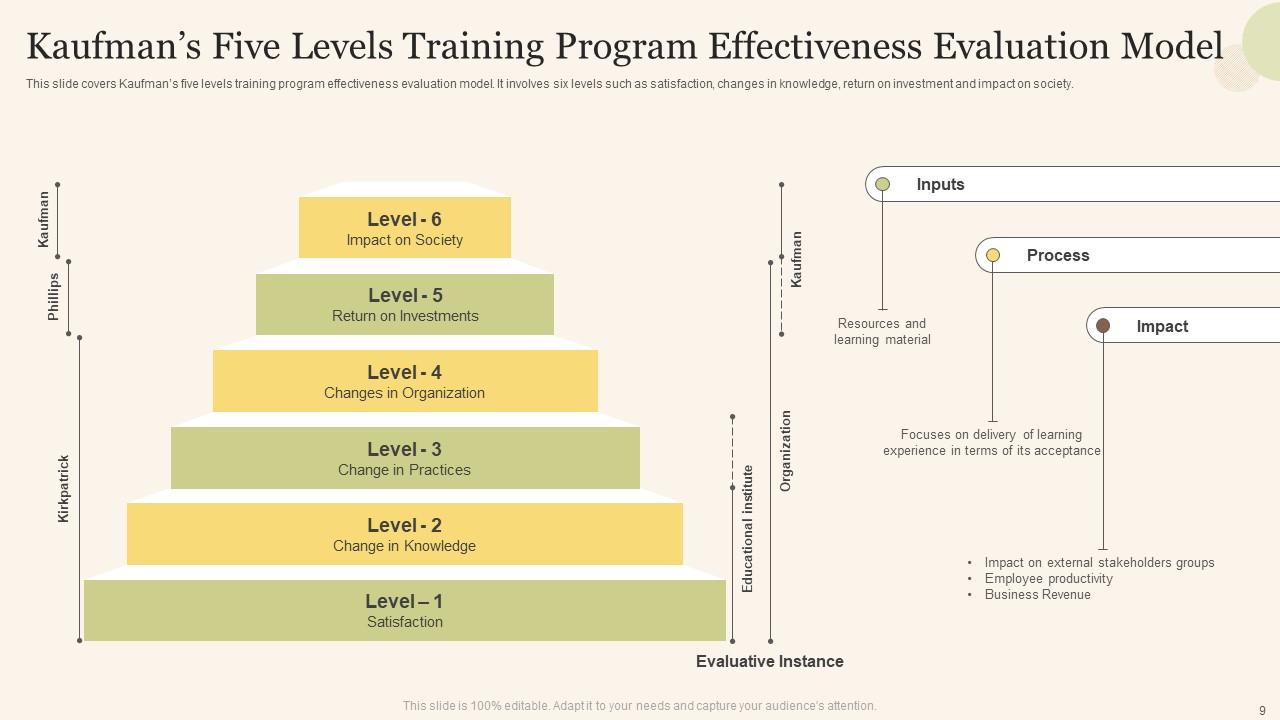 Kaufman's Five Levels Training Program Effectiveness Evaluation Model

This slide covers Kaufman's five levels training program effectiveness evaluation model. It involves six levels such as satisfaction, changes in knowledge, return on investment and impact on society.

Kaufman

Phillips

Kirkpatrick

Level - 6
Impact on Society

Level - 5
Return on Investments

Level - 4
Changes in Organization

Level - 3
Change in Practices

Level - 2
Change in Knowledge

Level – 1
Satisfaction

Educational institute

Organization

Kaufman

Evaluative Instance

Inputs

Resources and learning material

Process

Focuses on delivery of learning experience in terms of its acceptance

Impact

• Impact on external stakeholders groups
• Employee productivity
• Business Revenue

This slide is 100% editable. Adapt it to your needs and capture your audience's attention.

9